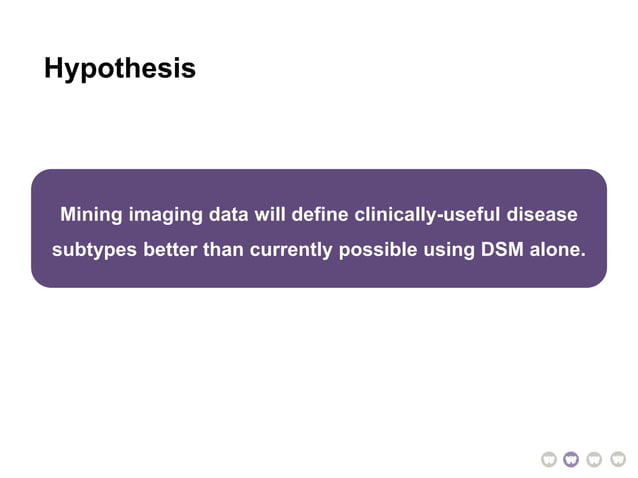 Hypothesis

Mining imaging data will define clinically-useful disease subtypes better than currently possible using DSM alone.